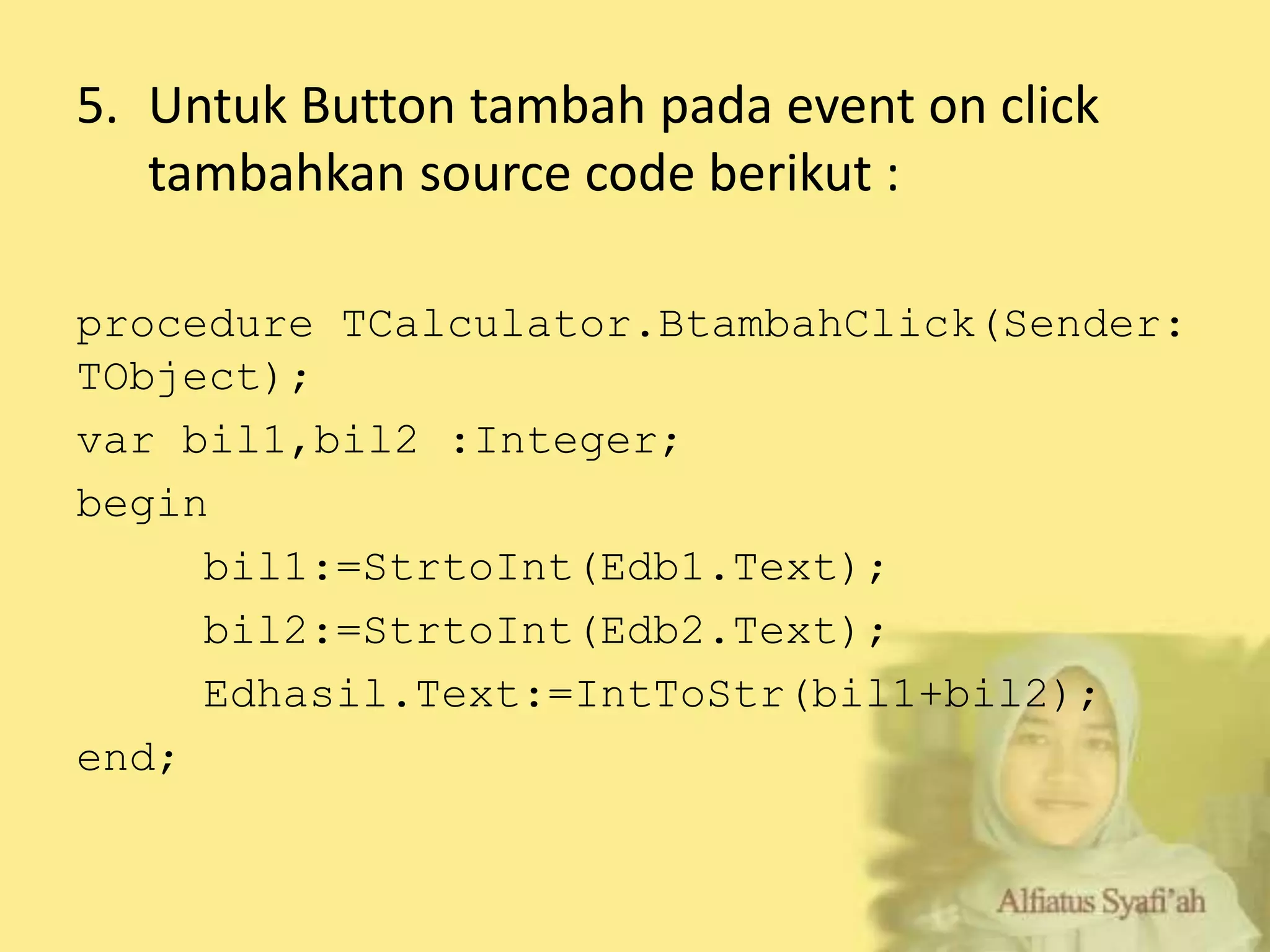 5. Untuk Button tambah pada event on click tambahkan source code berikut :

procedure TCalculator.BtambahClick(Sender: TObject);

var bil1,bil2 :Integer;

begin

bil1:=StrtoInt(Edb1.Text);

bil2:=StrtoInt(Edb2.Text);

Edhasil.Text:=IntToStr(bil1+bil2);

end;

Alfiatus Syafi'ah